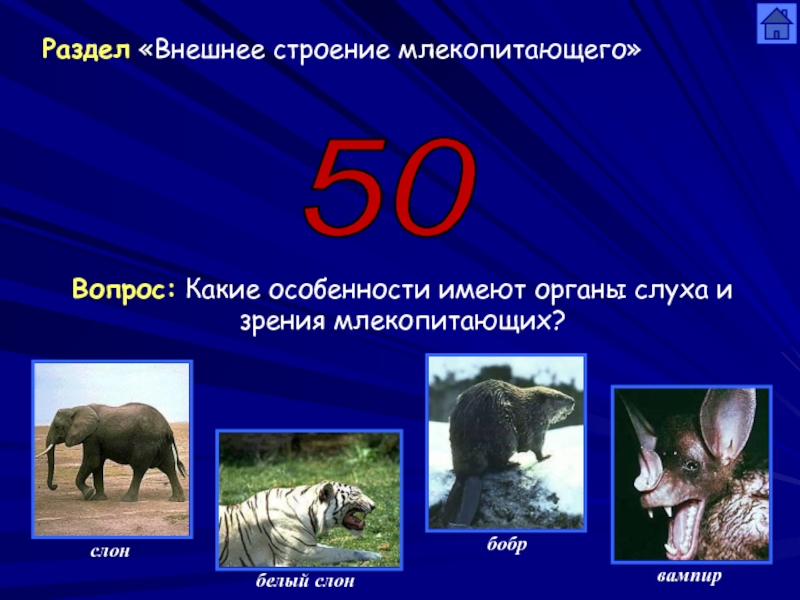 Раздел «Внешнее строение млекопитающего»

50

Вопрос: Какие особенности имеют органы слуха и зрения млекопитающих?

слон

белый слон

бобр

вампир